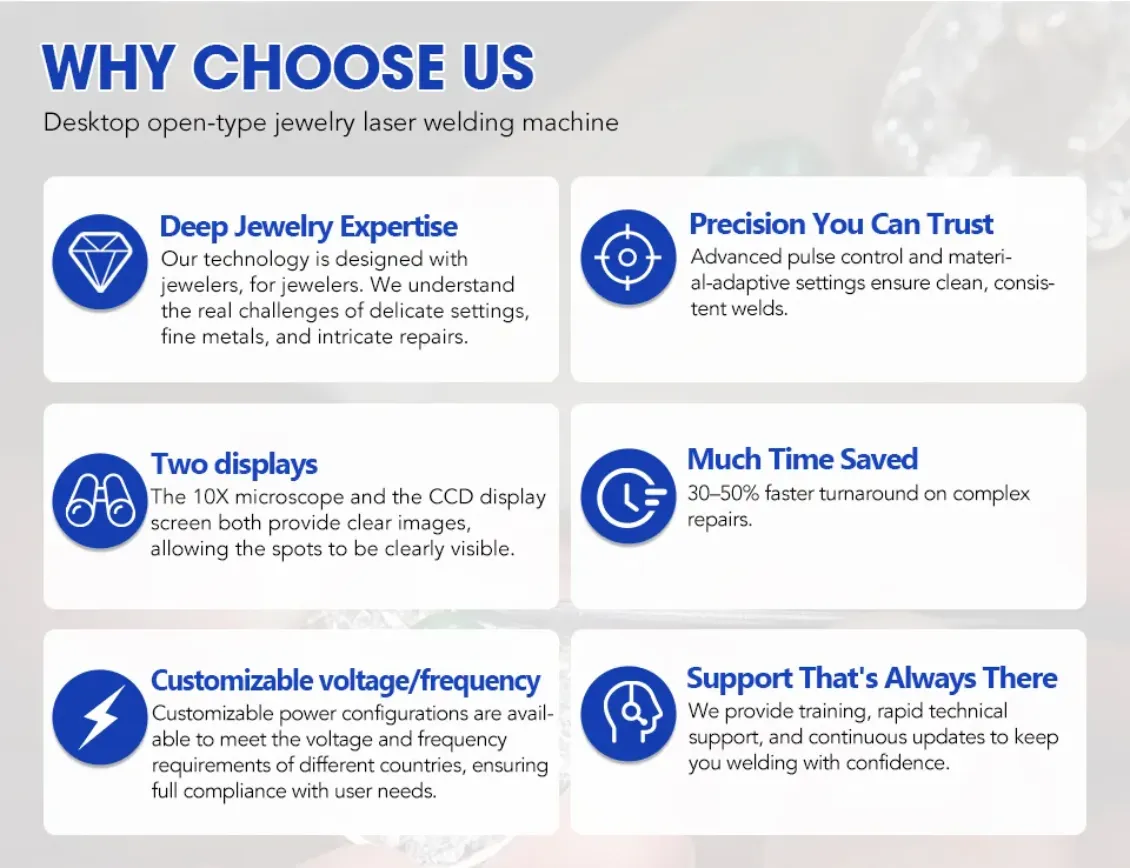 WHY CHOOSE US
Desktop open-type jewelry laser welding machine

Deep Jewelry Expertise
Our technology is designed with jewelers, for jewelers. We understand the real challenges of delicate settings, fine metals, and intricate repairs.

Precision You Can Trust
Advanced pulse control and material-adaptive settings ensure clean, consistent welds.

Two displays
The 10X microscope and the CCD display screen both provide clear images, allowing the spots to be clearly visible.

Much Time Saved
30–50% faster turnaround on complex repairs.

Customizable voltage/frequency
Customizable power configurations are available to meet the voltage and frequency requirements of different countries, ensuring full compliance with user needs.

Support That's Always There
We provide training, rapid technical support, and continuous updates to keep you welding with confidence.